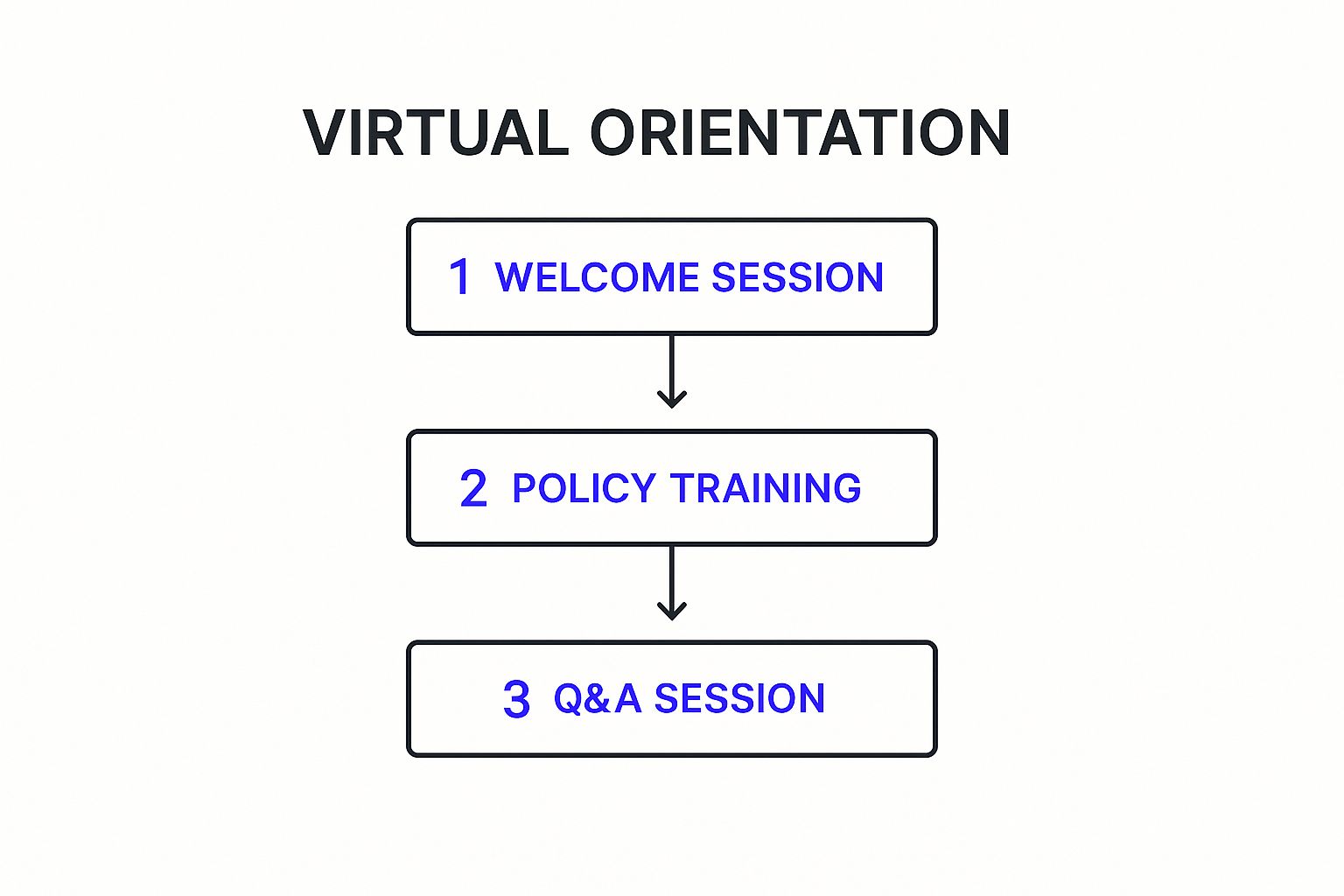 VIRTUAL ORIENTATION

1 WELCOME SESSION

2 POLICY TRAINING

3 Q&A SESSION